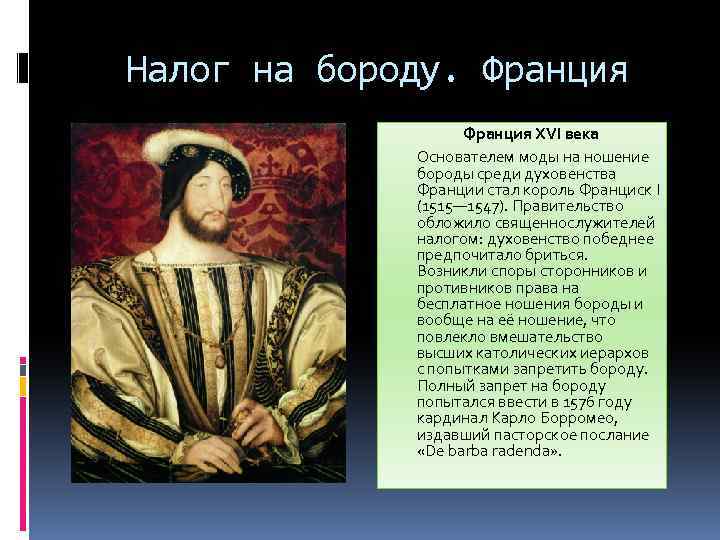 Налог на бороду. Франция

Франция XVI века

Основателем моды на ношение бороды среди духовенства Франции стал король Франциск I (1515—1547). Правительство обложило священнослужителей налогом: духовенство победнее предпочитало бриться. Возникли споры сторонников и противников права на бесплатное ношения бороды и вообще на её ношение, что повлекло вмешательство высших католических иерархов с попытками запретить бороду. Полный запрет на бороду попытался ввести в 1576 году кардинал Карло Борромео, издавший пасторское послание «De barba radenda».